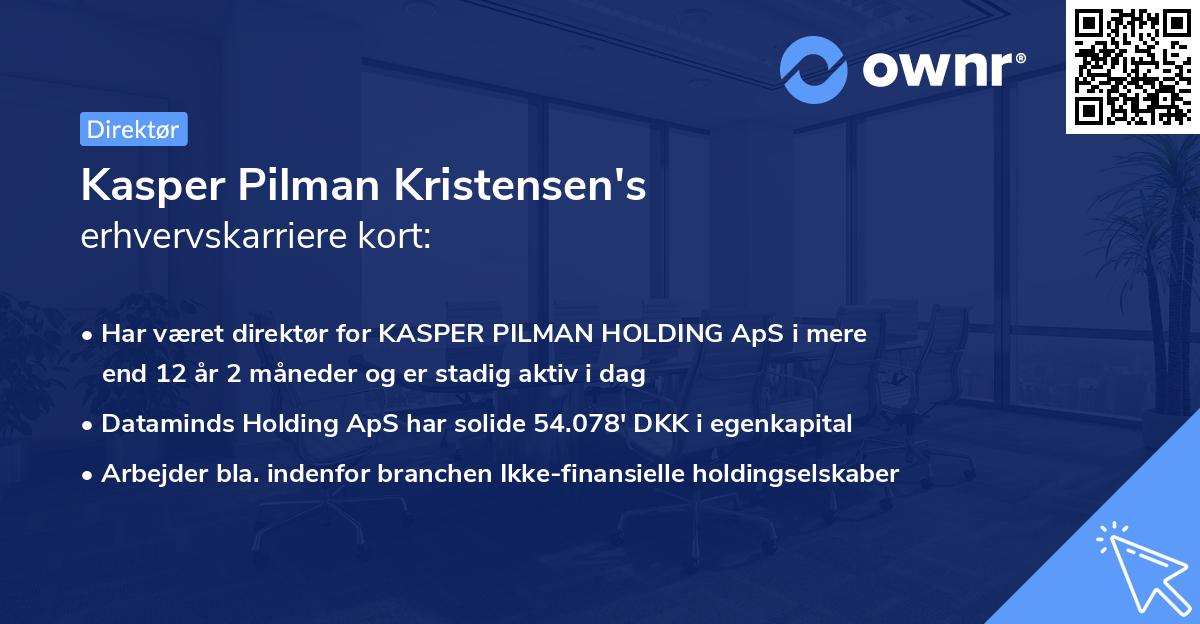 ownr®

Direktør

Kasper Pilman Kristensen's
erhvervskarriere kort:

• Har været direktør for KASPER PILMAN HOLDING ApS i mere end 12 år 2 måneder og er stadig aktiv i dag
• Dataminds Holding ApS har solide 54.078' DKK i egenkapital
• Arbejder bla. indenfor branchen Ikke-finansielle holdingselskaber